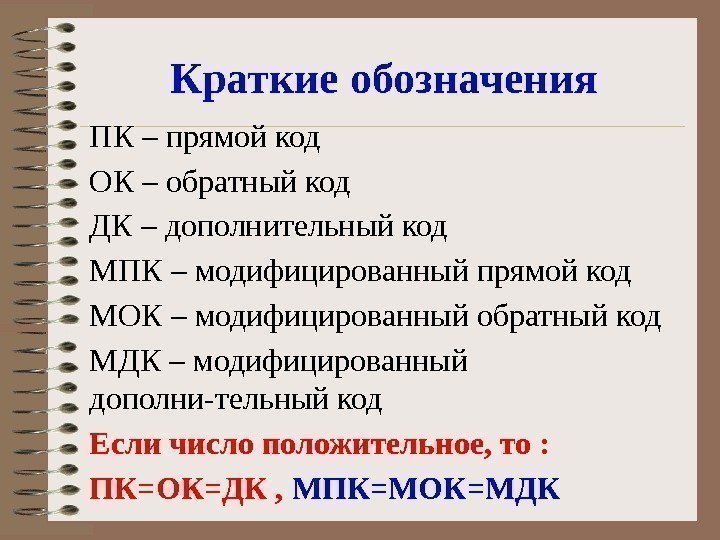 Краткие обозначения

ПК – прямой код

ОК – обратный код

ДК – дополнительный код

МПК – модифицированный прямой код

МОК – модифицированный обратный код

МДК – модифицированный дополни-тельный код

Если число положительное, то :

ПК=ОК=ДК , МПК=МОК=МДК